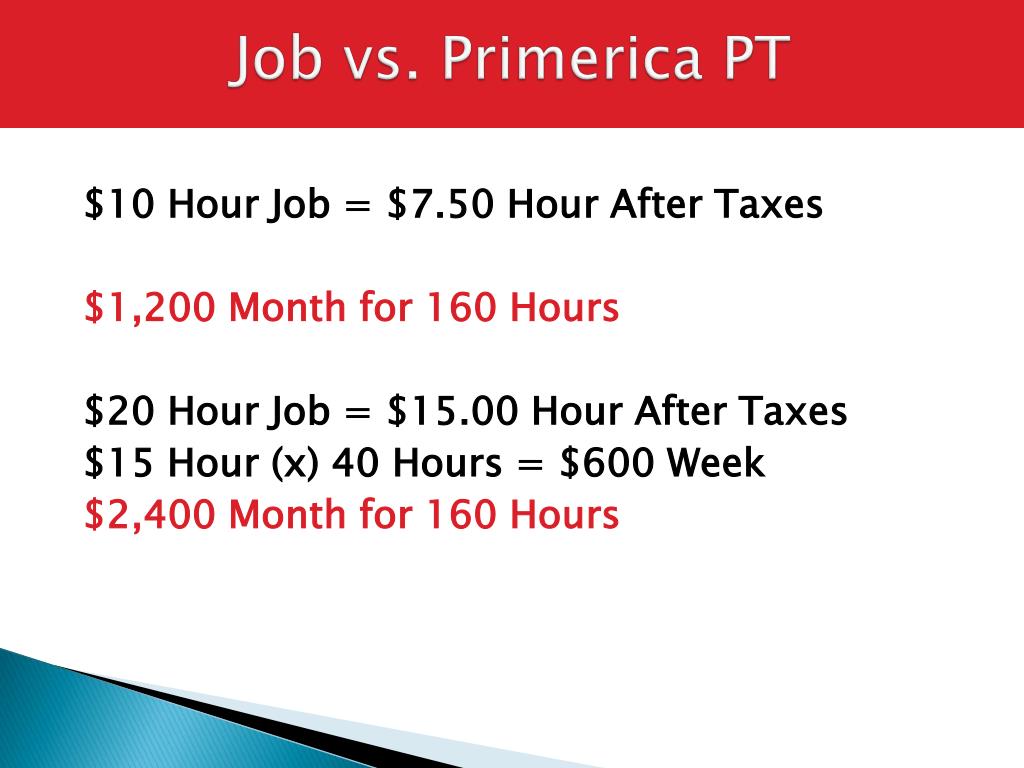 Job vs. Primerica PT

\$10 Hour Job = \$7.50 Hour After Taxes

\$1,200 Month for 160 Hours

\$20 Hour Job = \$15.00 Hour After Taxes
\$15 Hour (x) 40 Hours = \$600 Week
\$2,400 Month for 160 Hours